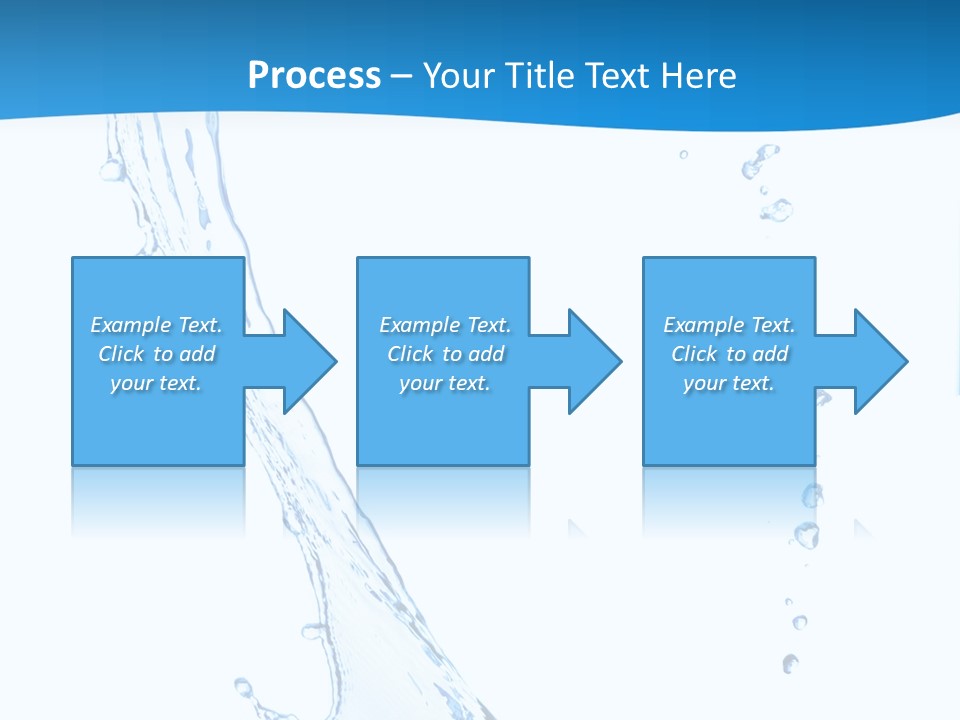 Process – Your Title Text Here

Example Text. Click to add your text.

Example Text. Click to add your text.

Example Text. Click to add your text.